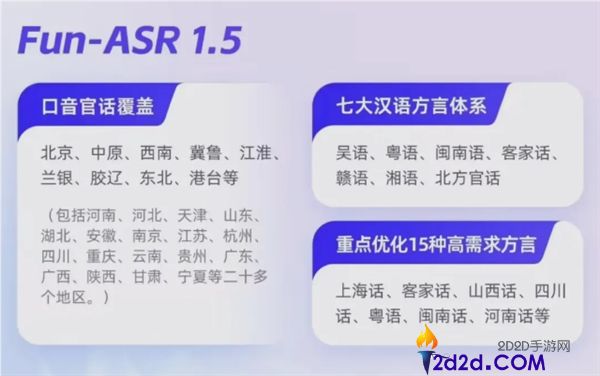 Fun-ASR 1.5

口音官话覆盖

北京、中原、西南、冀鲁、江淮、兰银、胶辽、东北、港台等

（包括河南、河北、天津、山东、湖北、安徽、南京、江苏、杭州、四川、重庆、云南、贵州、广东、广西、陕西、甘肃、宁夏等二十多个地区。）

七大汉语方言体系

吴语、粤语、闽南语、客家话、赣语、湘语、北方官话

重点优化15种高需求方言

上海话、客家话、山西话、四川话、粤语、闽南话、河南话等

2D2D手游网
2d2d.COM